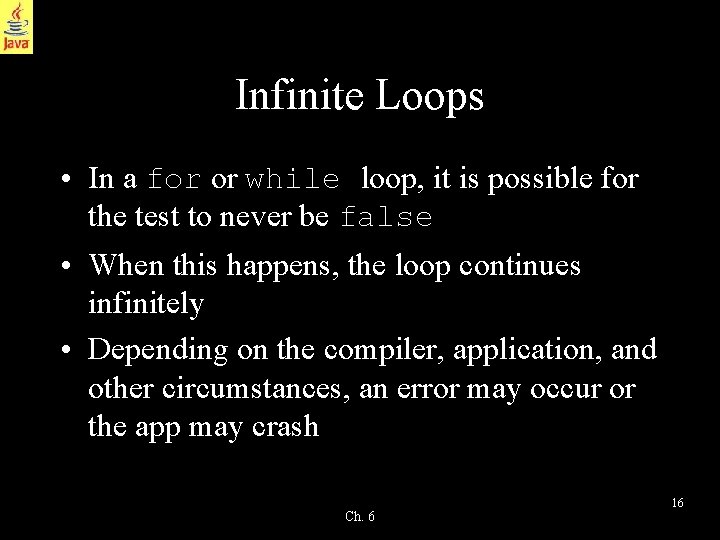 Java

Infinite Loops

• In a for or while loop, it is possible for the test to never be false

• When this happens, the loop continues infinitely

• Depending on the compiler, application, and other circumstances, an error may occur or the app may crash

Ch. 6

16